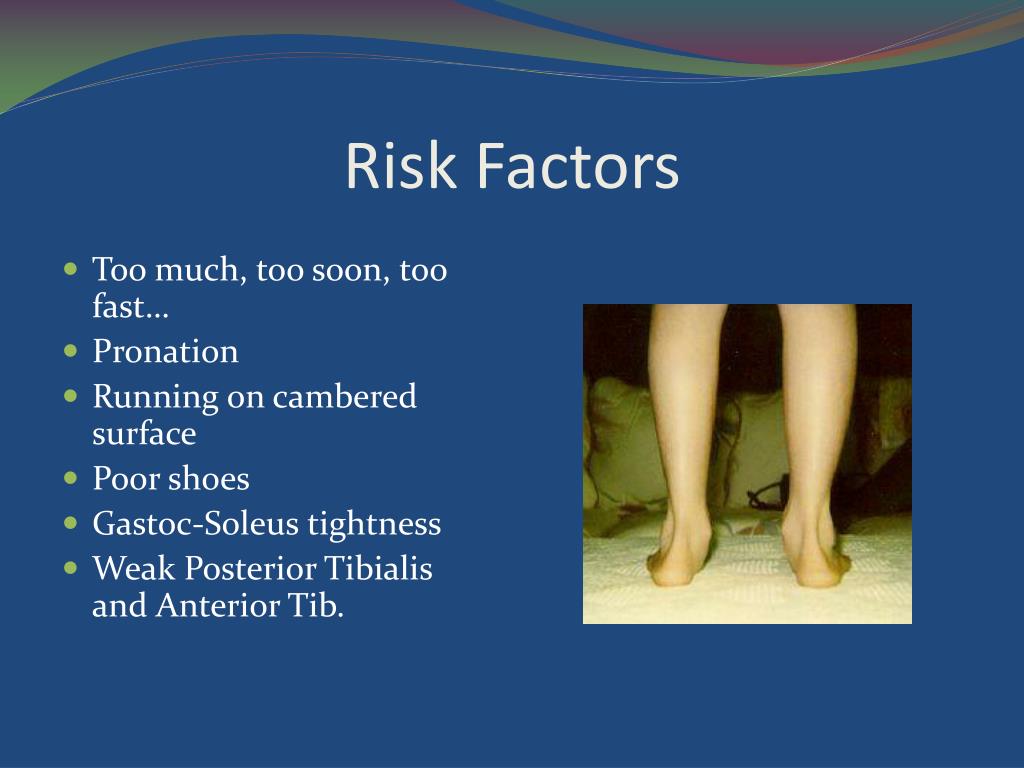 Risk Factors

- Too much, too soon, too fast…
- Pronation
- Running on cambered surface
- Poor shoes
- Gastoc-Soleus tightness
- Weak Posterior Tibialis and Anterior Tib.